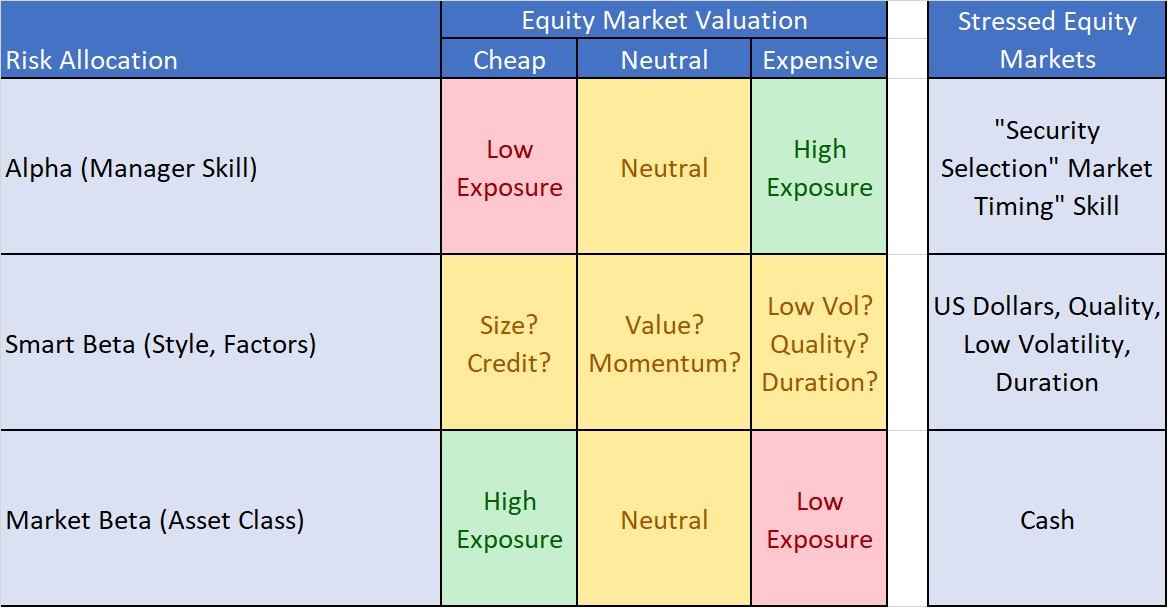 | Risk Allocation | Equity Market Valuation: Cheap | Equity Market Valuation: Neutral | Equity Market Valuation: Expensive | Stressed Equity Markets |
|---|---|---|---|---|
| Alpha (Manager Skill) | Low Exposure | Neutral | High Exposure | "Security Selection" Market Timing" Skill |
| Smart Beta (Style, Factors) | Size? Credit? | Value? Momentum? | Low Vol? Quality? Duration? | US Dollars, Quality, Low Volatility, Duration |
| Market Beta (Asset Class) | High Exposure | Neutral | Low Exposure | Cash |